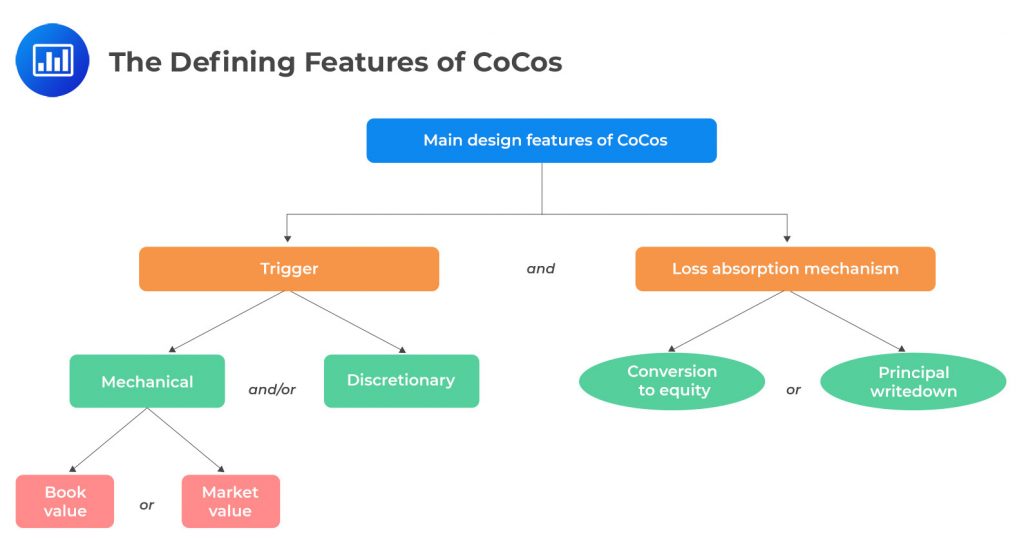 The Defining Features of CoCos

Main design features of CoCos

Trigger

and

Loss absorption mechanism

Mechanical

and/or

Discretionary

Conversion to equity

or

Principal writedown

Book value

or

Market value